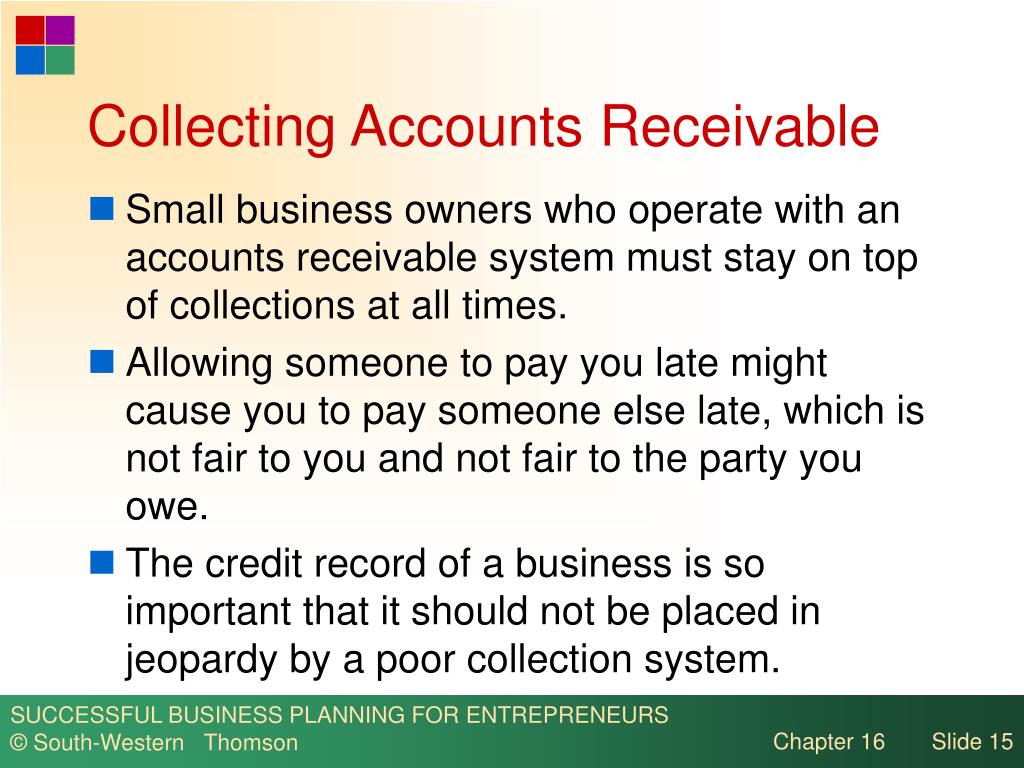 Collecting Accounts Receivable

Small business owners who operate with an accounts receivable system must stay on top of collections at all times.

Allowing someone to pay you late might cause you to pay someone else late, which is not fair to you and not fair to the party you owe.

The credit record of a business is so important that it should not be placed in jeopardy by a poor collection system.

SUCCESSFUL BUSINESS PLANNING FOR ENTREPRENEURS
© South-Western Thomson

Chapter 16 Slide 15